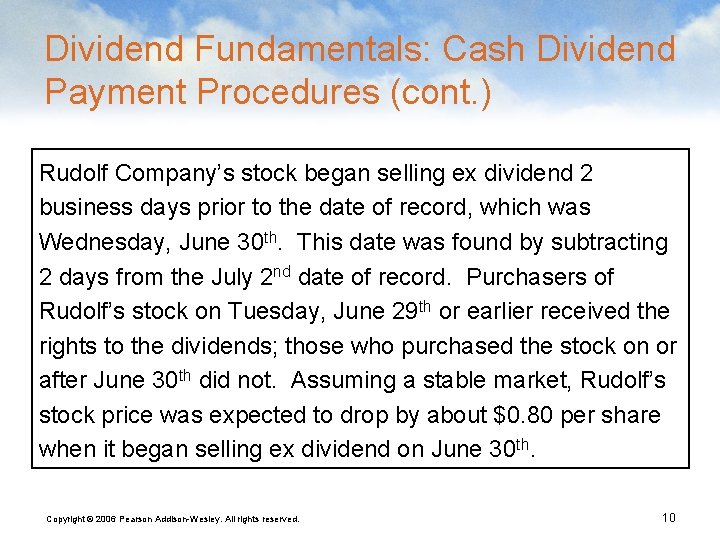 Dividend Fundamentals: Cash Dividend Payment Procedures (cont.)

Rudolf Company's stock began selling ex dividend 2 business days prior to the date of record, which was Wednesday, June 30$^{th}$. This date was found by subtracting 2 days from the July 2$^{nd}$ date of record. Purchasers of Rudolf's stock on Tuesday, June 29$^{th}$ or earlier received the rights to the dividends; those who purchased the stock on or after June 30$^{th}$ did not. Assuming a stable market, Rudolf's stock price was expected to drop by about \$0.80 per share when it began selling ex dividend on June 30$^{th}$.

Copyright © 2006 Pearson Addison-Wesley. All rights reserved.

10